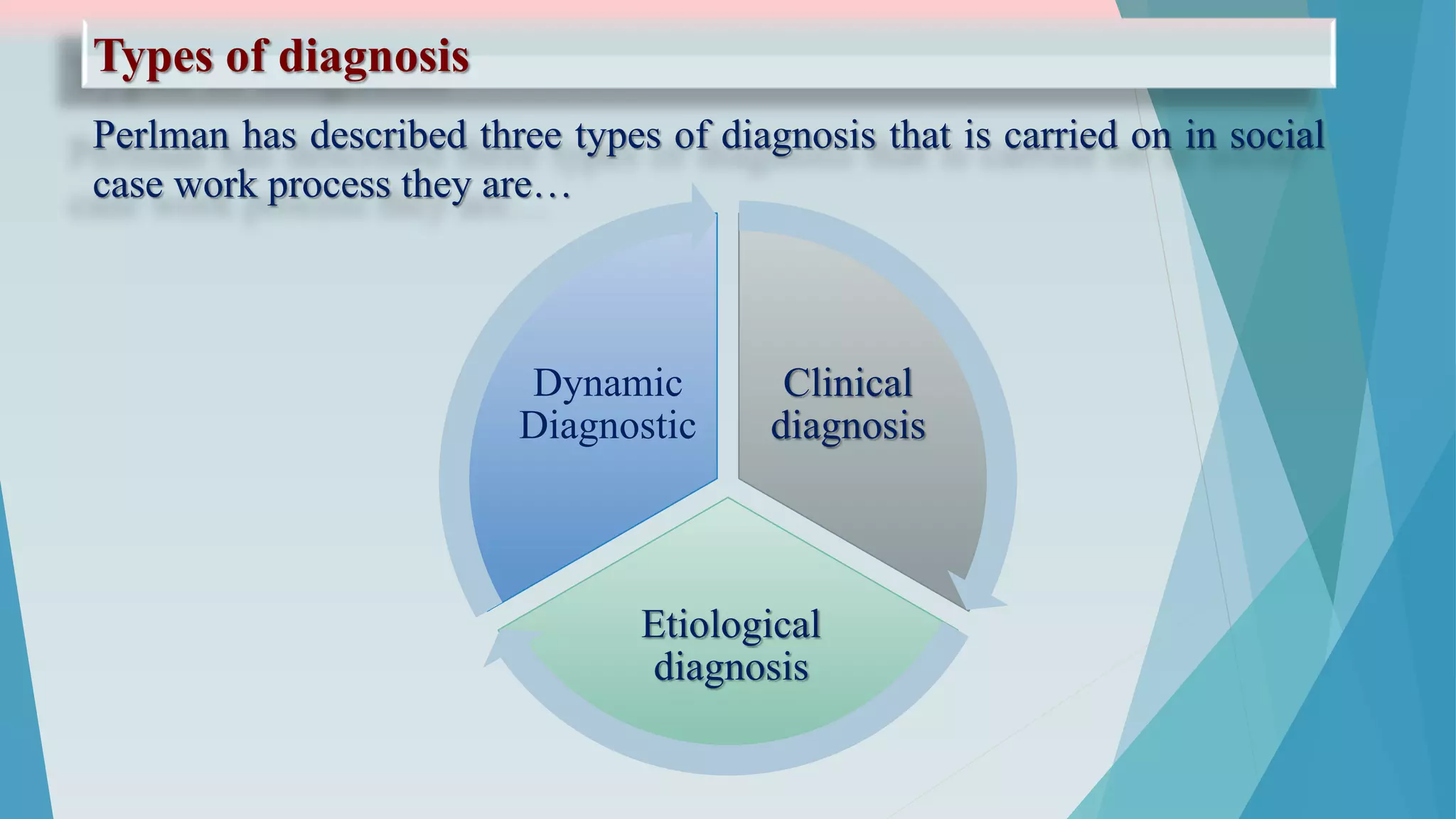 Types of diagnosis

Perlman has described three types of diagnosis that is carried on in social case work process they are…

Dynamic Diagnostic

Clinical diagnosis

Etiological diagnosis